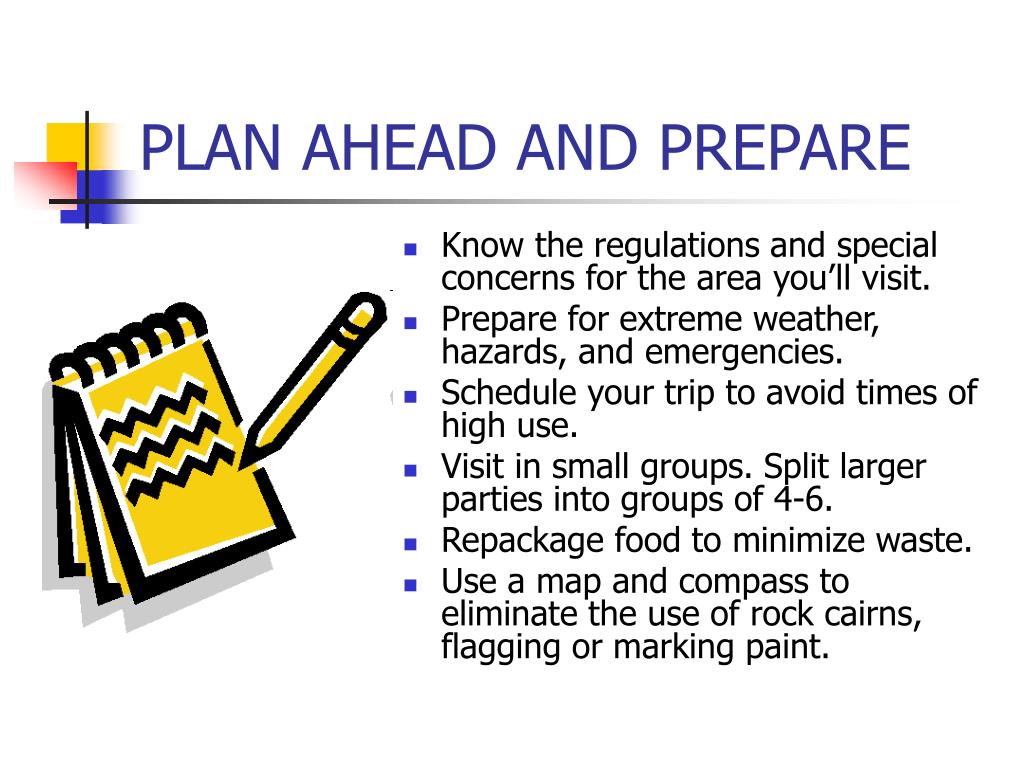 PLAN AHEAD AND PREPARE

- Know the regulations and special concerns for the area you'll visit.
- Prepare for extreme weather, hazards, and emergencies.
- Schedule your trip to avoid times of high use.
- Visit in small groups. Split larger parties into groups of 4-6.
- Repackage food to minimize waste.
- Use a map and compass to eliminate the use of rock cairns, flagging or marking paint.